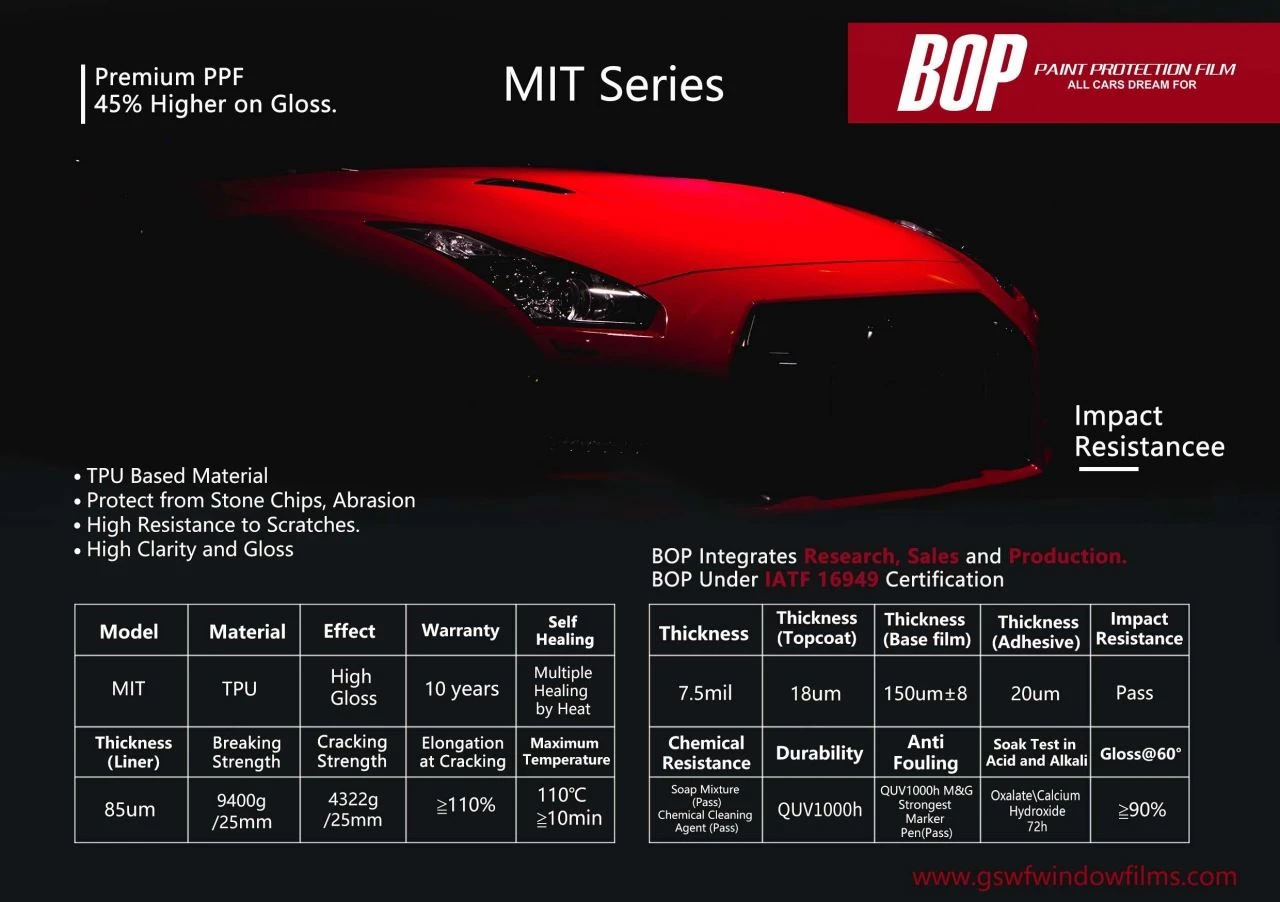 Premium PPF
45% Higher on Gloss.

MIT Series

BOP PAINT PROTECTION FILM
ALL CARS DREAM FOR

Impact
Resistancee

• TPU Based Material
• Protect from Stone Chips, Abrasion
• High Resistance to Scratches.
• High Clarity and Gloss

BOP Integrates Research, Sales and Production.
BOP Under IATF 16949 Certification

| Model | Material | Effect | Warranty | Self Healing |
|---|---|---|---|---|
| MIT | TPU | High Gloss | 10 years | Multiple Healing by Heat |
| Thickness (Liner) | Breaking Strength | Cracking Strength | Elongation at Cracking | Maximum Temperature |
| 85um | 9400g /25mm | 4322g /25mm | ≧110% | 110℃ ≧10min |

| Thickness | Thickness (Topcoat) | Thickness (Base film) | Thickness (Adhesive) | Impact Resistance |
|---|---|---|---|---|
| 7.5mil | 18um | 150um±8 | 20um | Pass |
| Chemical Resistance | Durability | Anti Fouling | Soak Test in Acid and Alkali | Gloss@60° |
| Soap Mixture (Pass) Chemical Cleaning Agent (Pass) | QUV1000h | QUV1000h M&G Strongest Marker Pen(Pass) | Oxalate\Calcium Hydroxide 72h | ≧90% |

www.gswfwindowfilms.com